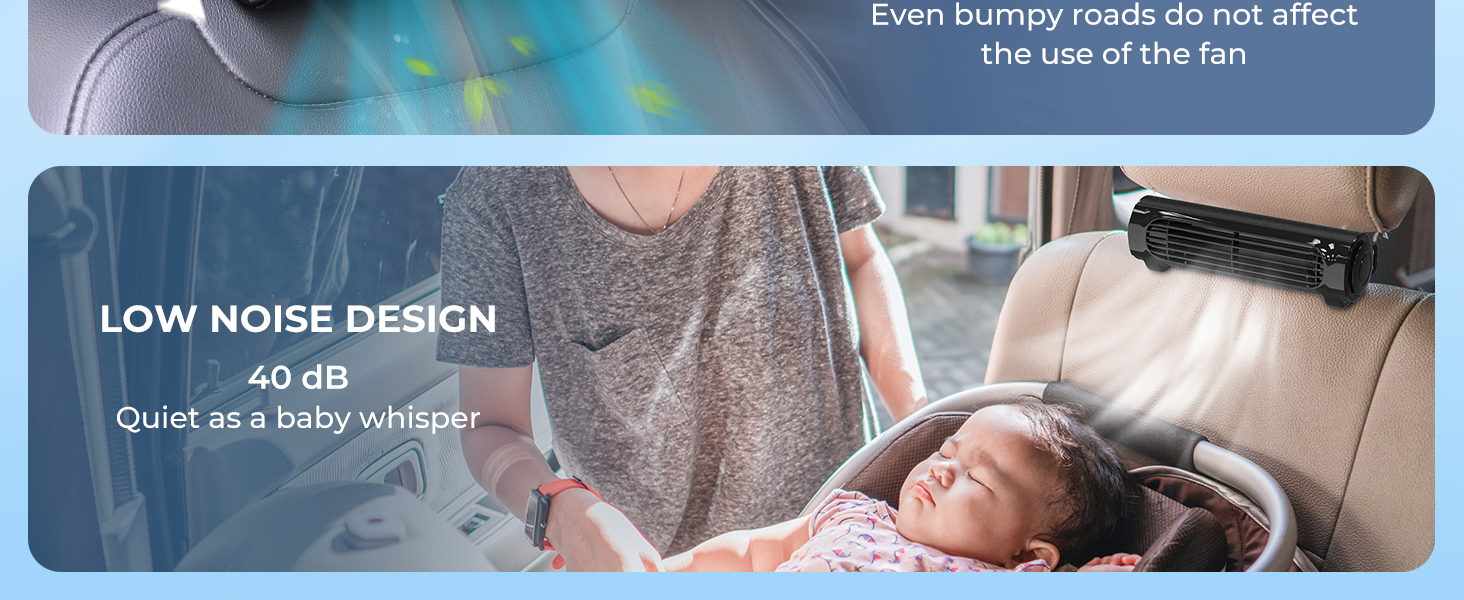 Even bumpy roads do not affect the use of the fan

LOW NOISE DESIGN

40 dB
Quiet as a baby whisper